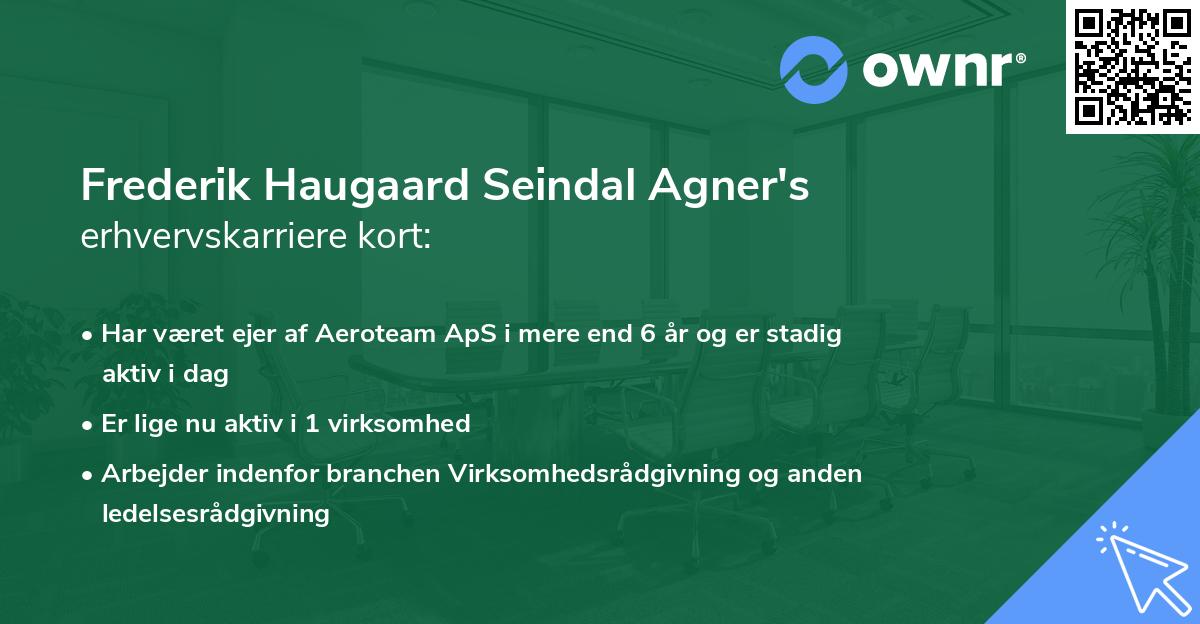 ownr®

Frederik Haugaard Seindal Agner's
erhvervskarriere kort:

• Har været ejer af Aeroteam ApS i mere end 6 år og er stadig aktiv i dag
• Er lige nu aktiv i 1 virksomhed
• Arbejder indenfor branchen Virksomhedsrådgivning og anden ledelsesrådgivning